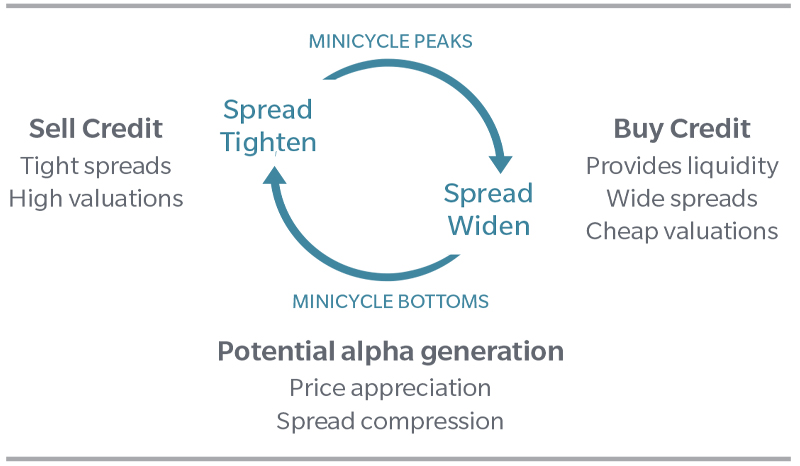 MINICYCLE PEAKS

Sell Credit
Tight spreads
High valuations

Spread Tighten

Spread Widen

Buy Credit
Provides liquidity
Wide spreads
Cheap valuations

MINICYCLE BOTTOMS

Potential alpha generation
Price appreciation
Spread compression